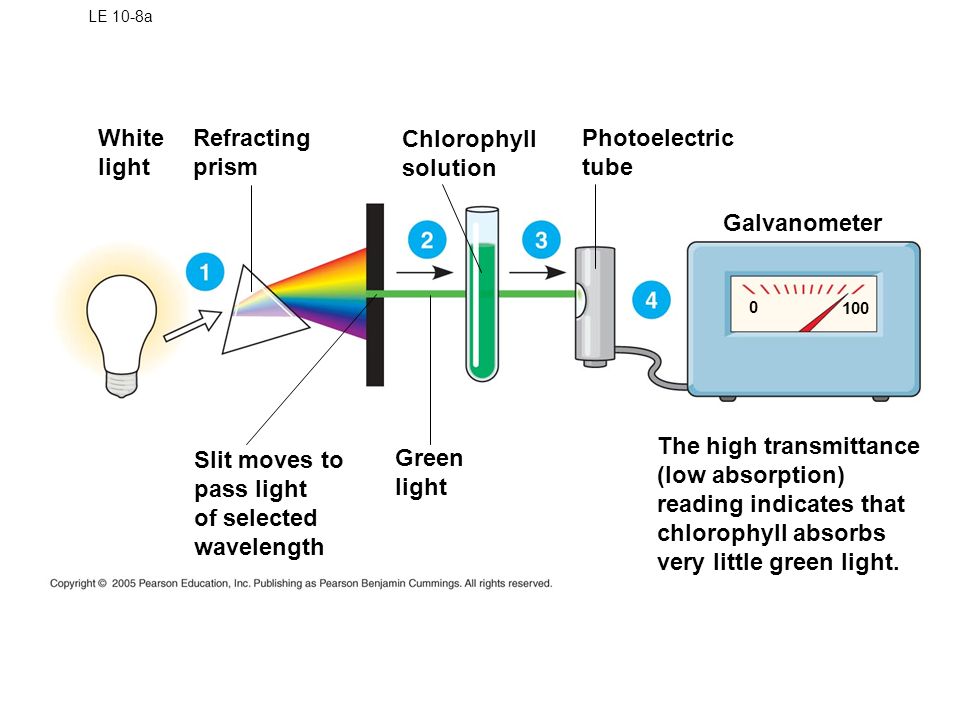 LE 10-8a

White light

Refracting prism

Chlorophyll solution

Photoelectric tube

Galvanometer

1

2

3

4

0

100

Slit moves to pass light of selected wavelength

Green light

The high transmittance (low absorption) reading indicates that chlorophyll absorbs very little green light.

Copyright © 2005 Pearson Education, Inc. Publishing as Pearson Benjamin Cummings. All rights reserved.